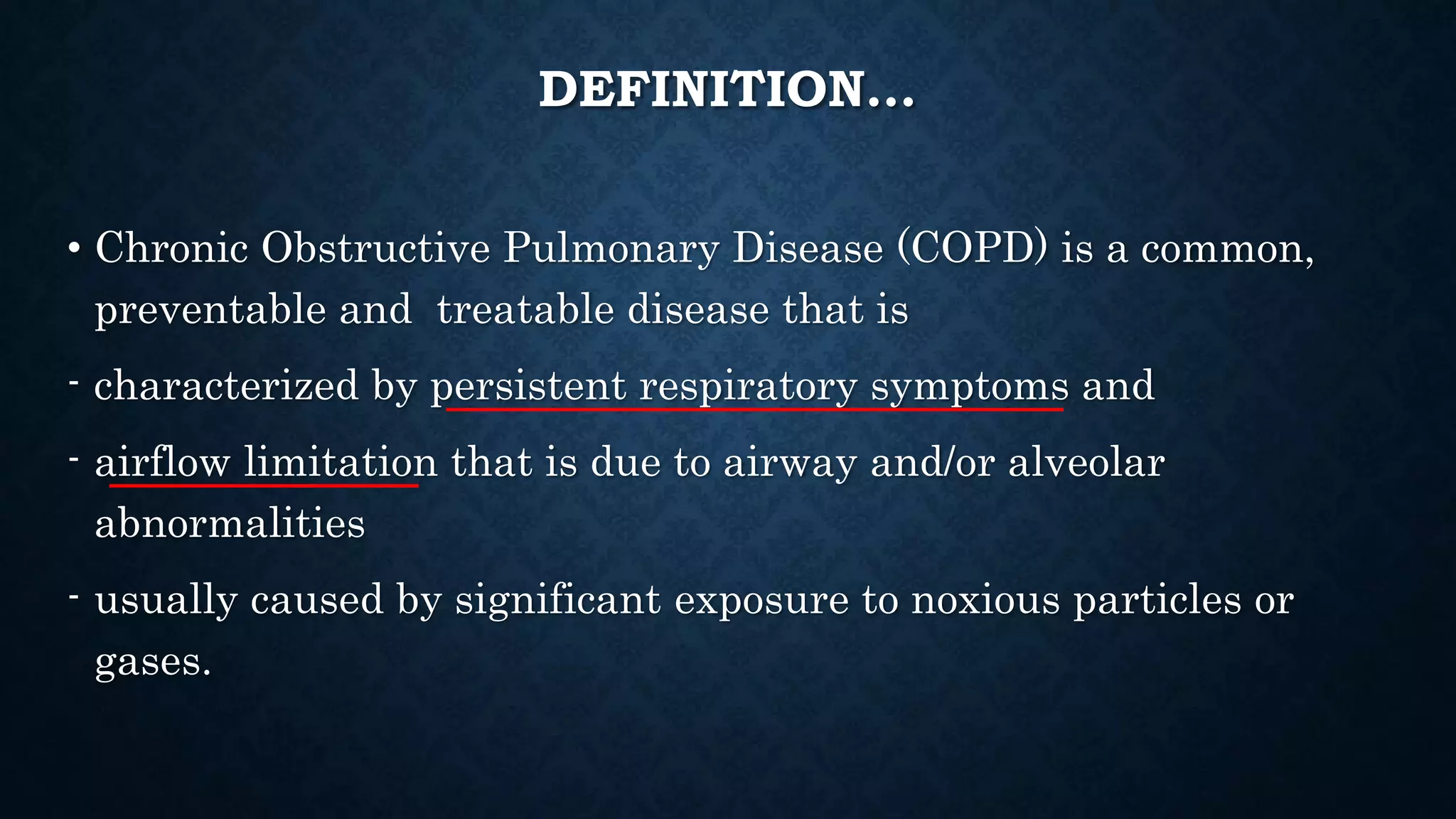 DEFINITION…

• Chronic Obstructive Pulmonary Disease (COPD) is a common, preventable and treatable disease that is

- characterized by persistent respiratory symptoms and

- airflow limitation that is due to airway and/or alveolar abnormalities

- usually caused by significant exposure to noxious particles or gases.